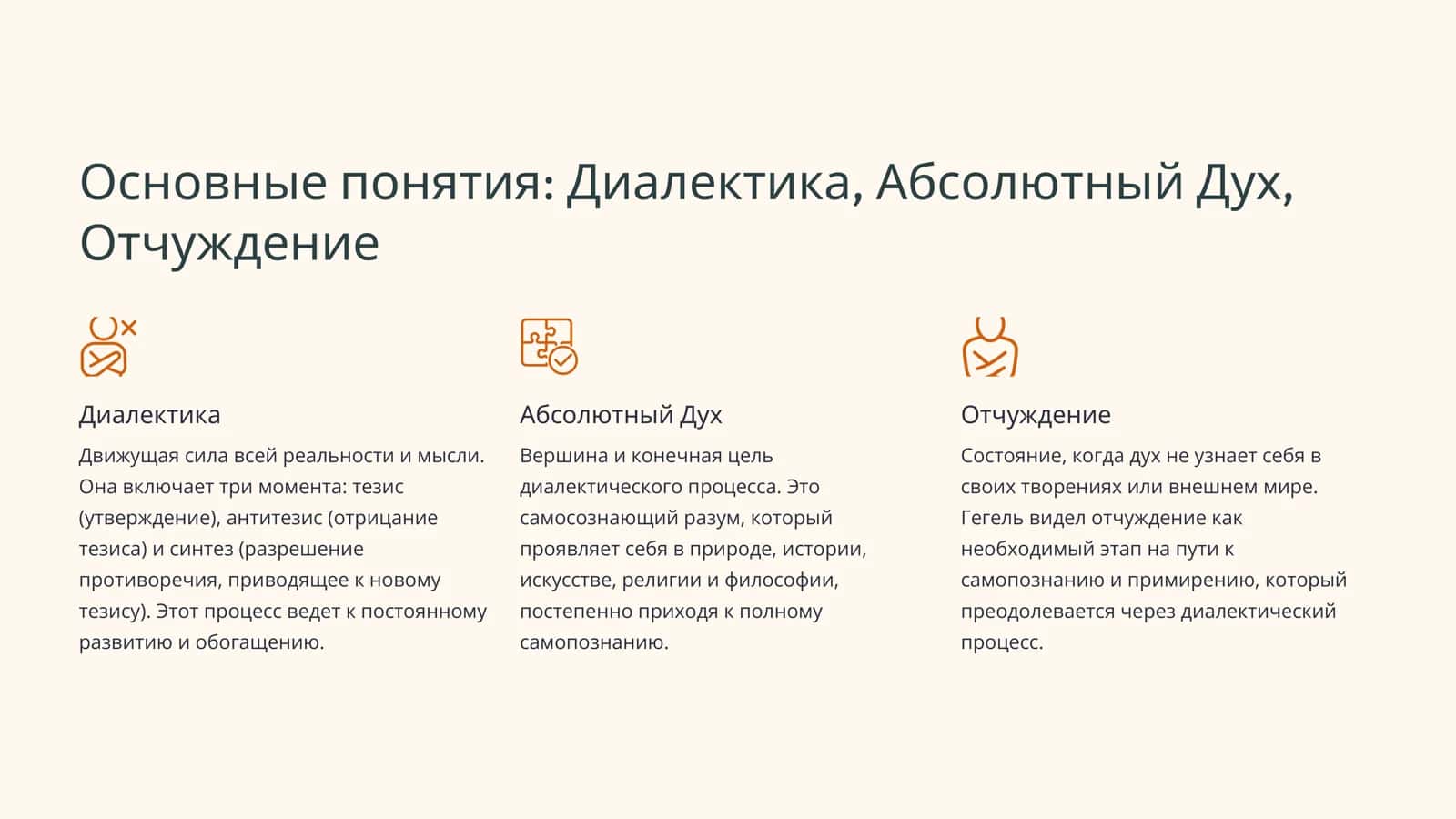 Основные понятия: Диалектика, Абсолютный Дух, Отчуждение

Диалектика

Движущая сила всей реальности и мысли. Она включает три момента: тезис (утверждение), антитезис (отрицание тезиса) и синтез (разрешение противоречия, приводящее к новому тезису). Этот процесс ведет к постоянному развитию и обогащению.

Абсолютный Дух

Вершина и конечная цель диалектического процесса. Это самосознающий разум, который проявляет себя в природе, истории, искусстве, религии и философии, постепенно приходя к полному самопознанию.

Отчуждение

Состояние, когда дух не узнает себя в своих творениях или внешнем мире. Гегель видел отчуждение как необходимый этап на пути к самопознанию и примирению, который преодолевается через диалектический процесс.